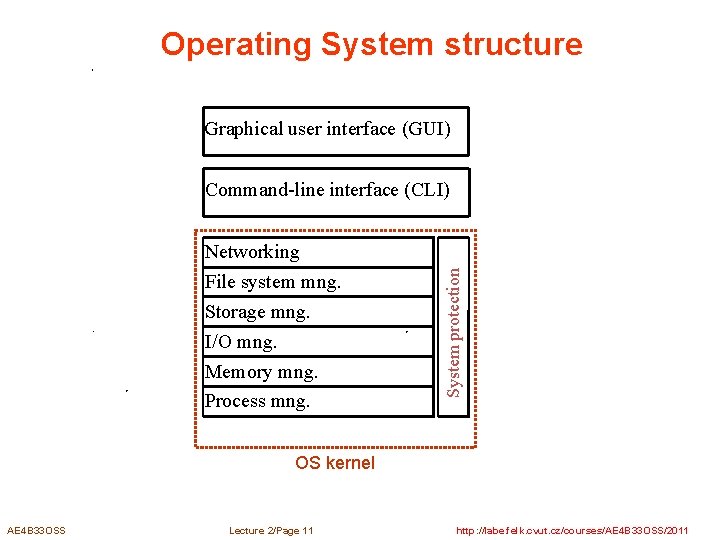 Operating System structure

Graphical user interface (GUI)

Command-line interface (CLI)

Networking

File system mng.

Storage mng.

I/O mng.

Memory mng.

Process mng.

System protection

OS kernel

AE4B33OSS

Lecture 2/Page 11

http://labe.felk.cvut.cz/courses/AE4B33OSS/2011